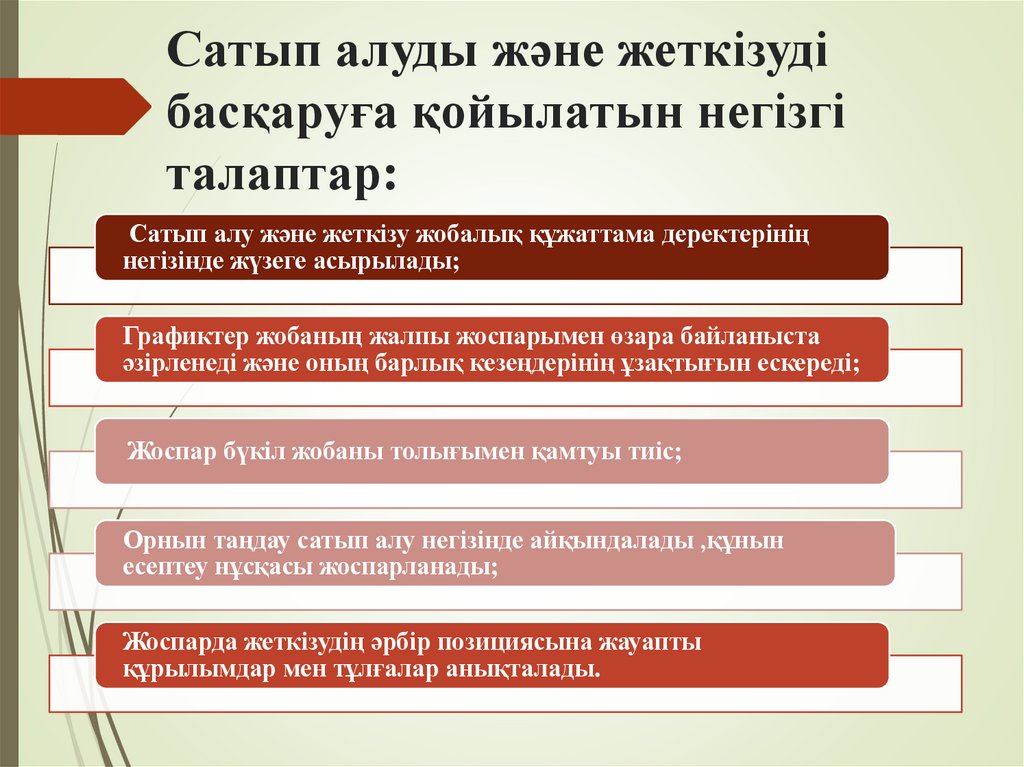 Сатып алуды және жеткізуді басқаруға қойылатын негізгі талаптар:

Сатып алу және жеткізу жобалық құжаттама деректерінің негізінде жүзеге асырылады;

Графиктер жобаның жалпы жоспарымен өзара байланыста әзірленеді және оның барлық кезеңдерінің ұзақтығын ескереді;

Жоспар бүкіл жобаны толығымен қамтуы тиіс;

Орнын таңдау сатып алу негізінде айқындалады ,құнын есептеу нұсқасы жоспарланады;

Жоспарда жеткізудің әрбір позициясына жауапты құрылымдар мен тұлғалар анықталады.